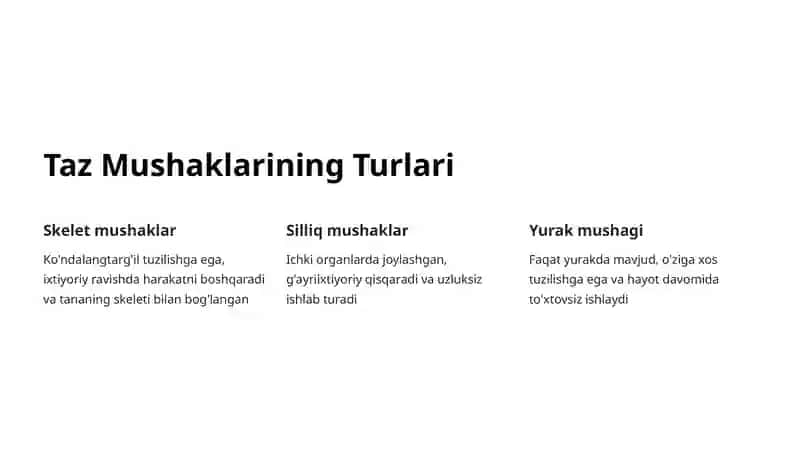 Taz Mushaklarining Turlari

Skelet mushaklar

Ko'ndalangtarg'il tuzilishga ega, ixtiyoriy ravishda harakatni boshqaradi va tananing skeleti bilan bog'langan

Silliq mushaklar

Ichki organlarda joylashgan, g'ayriixtiyoriy qisqaradi va uzluksiz ishlab turadi

Yurak mushagi

Faqat yurakda mavjud, o'ziga xos tuzilishga ega va hayot davomida to'xtovsiz ishlaydi